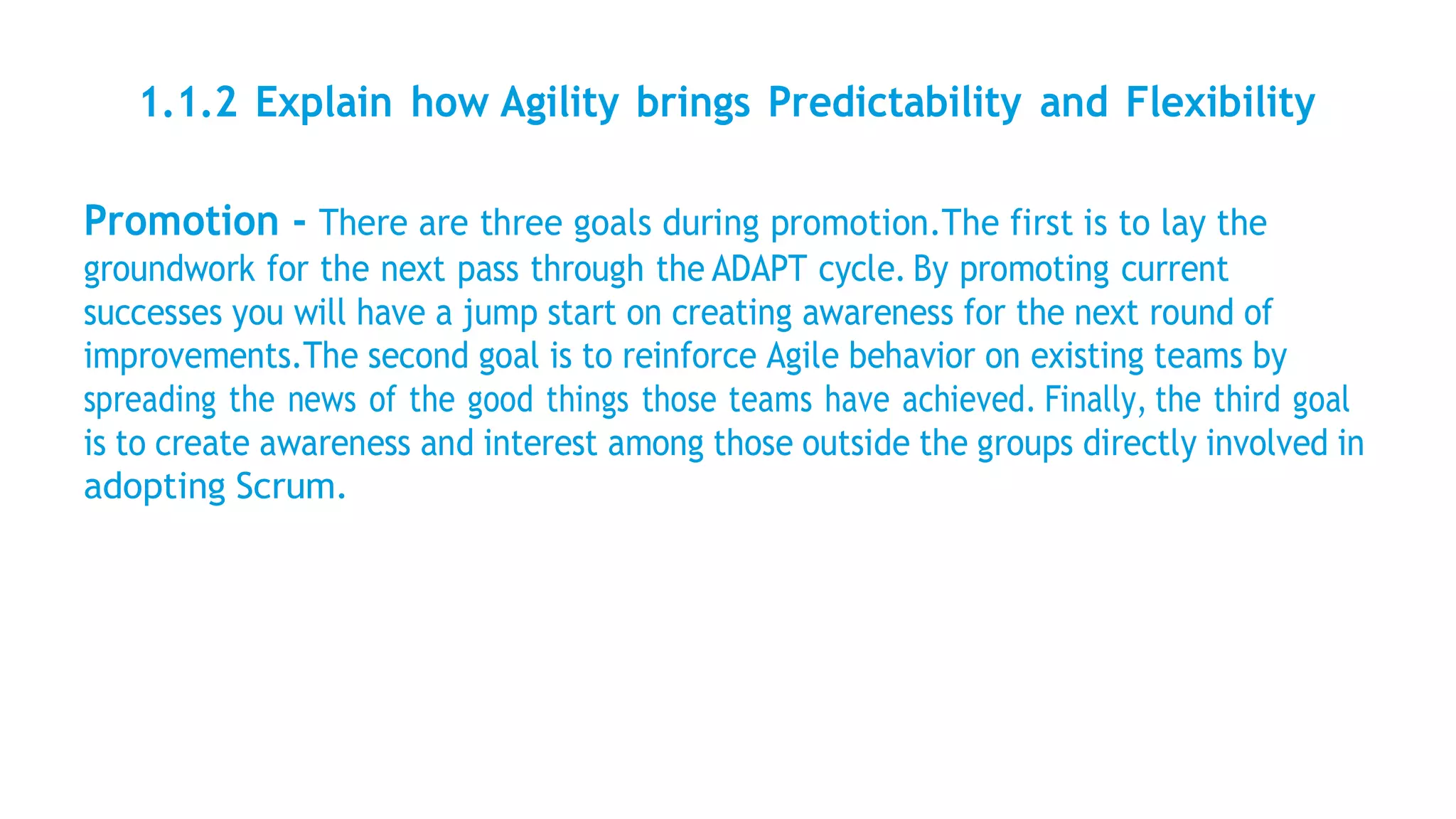 1.1.2 Explain how Agility brings Predictability and Flexibility

Promotion - There are three goals during promotion.The first is to lay the groundwork for the next pass through the ADAPT cycle. By promoting current successes you will have a jump start on creating awareness for the next round of improvements.The second goal is to reinforce Agile behavior on existing teams by spreading the news of the good things those teams have achieved. Finally, the third goal is to create awareness and interest among those outside the groups directly involved in adopting Scrum.